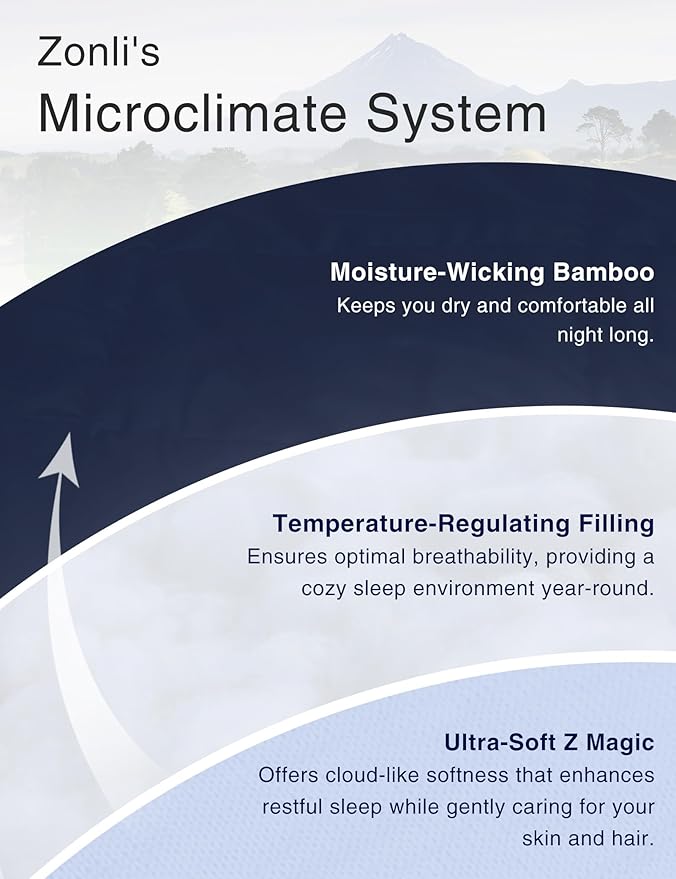 Zonli's
Microclimate System

Moisture-Wicking Bamboo
Keeps you dry and comfortable all night long.

Temperature-Regulating Filling
Ensures optimal breathability, providing a cozy sleep environment year-round.

Ultra-Soft Z Magic
Offers cloud-like softness that enhances restful sleep while gently caring for your skin and hair.